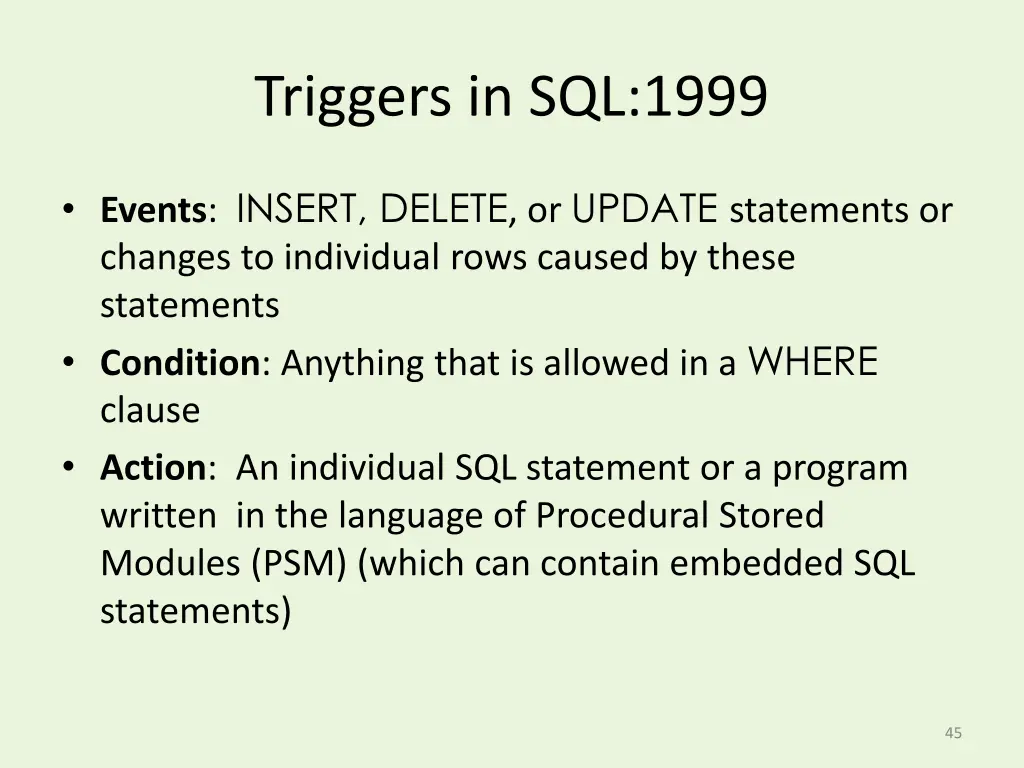 Triggers in SQL:1999

• Events: INSERT, DELETE, or UPDATE statements or changes to individual rows caused by these statements
• Condition: Anything that is allowed in a WHERE clause
• Action: An individual SQL statement or a program written in the language of Procedural Stored Modules (PSM) (which can contain embedded SQL statements)

45